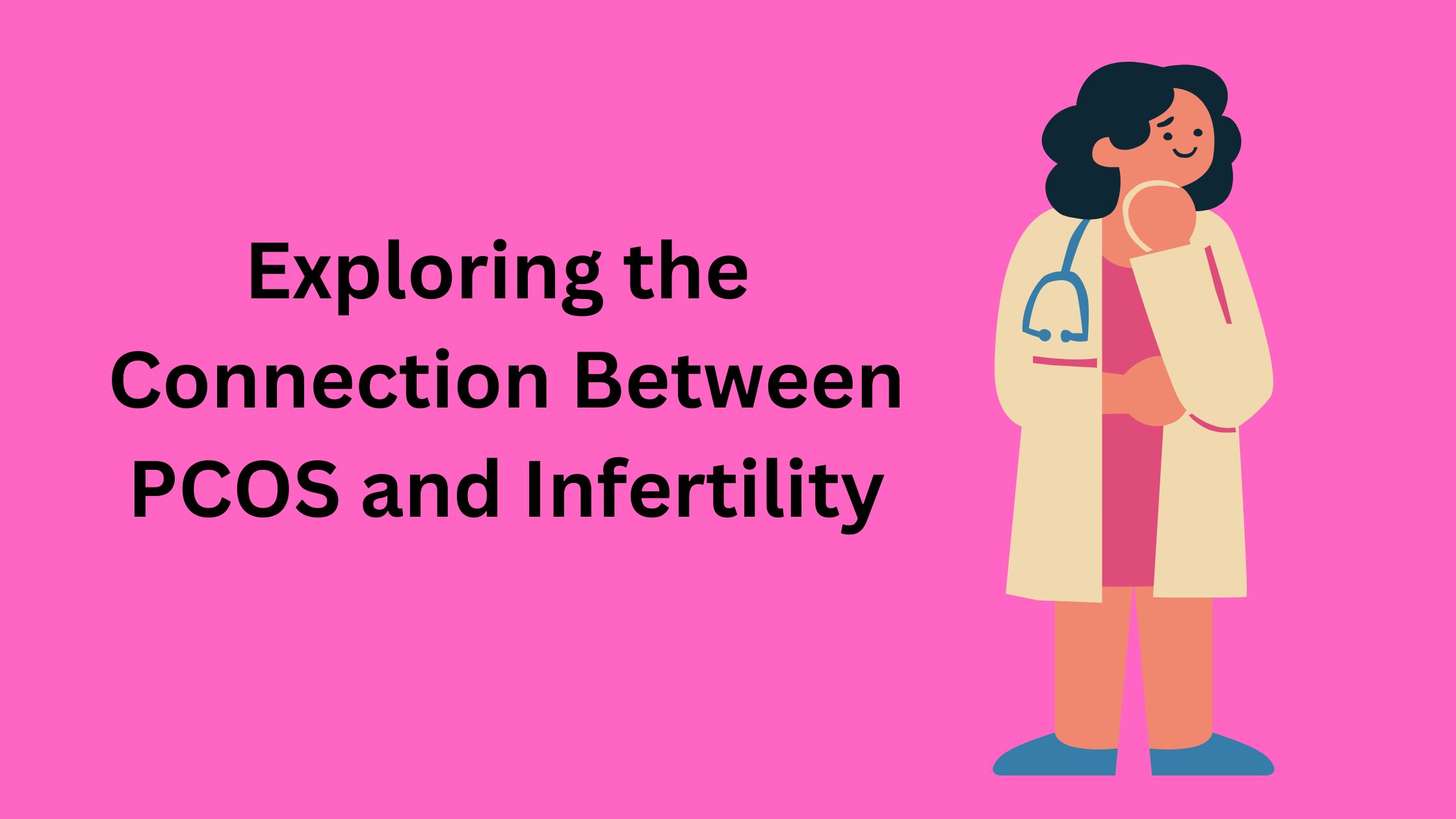 Exploring the Connection Between PCOS and Infertility